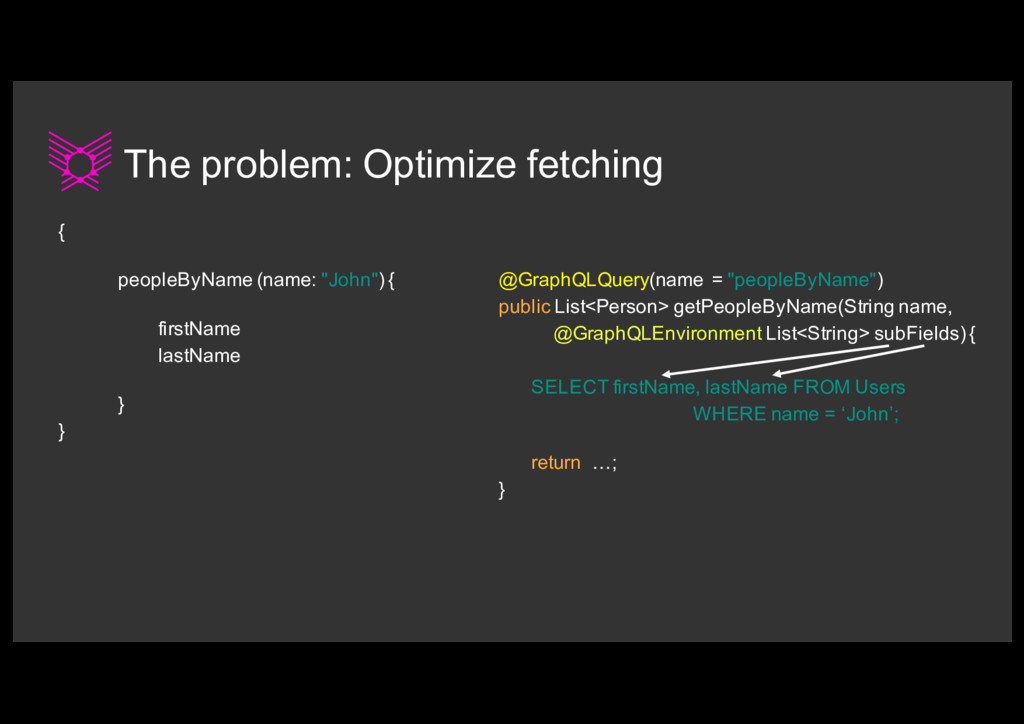 The problem: Optimize fetching

{
peopleByName (name: "John") {
firstName
lastName
}
}

@GraphQLQuery(name = "peopleByName")
public List<Person> getPeopleByName(String name,
@GraphQLEnvironment List<String> subFields) {
SELECT firstName, lastName FROM Users
WHERE name = ‘John’;
return …;
}